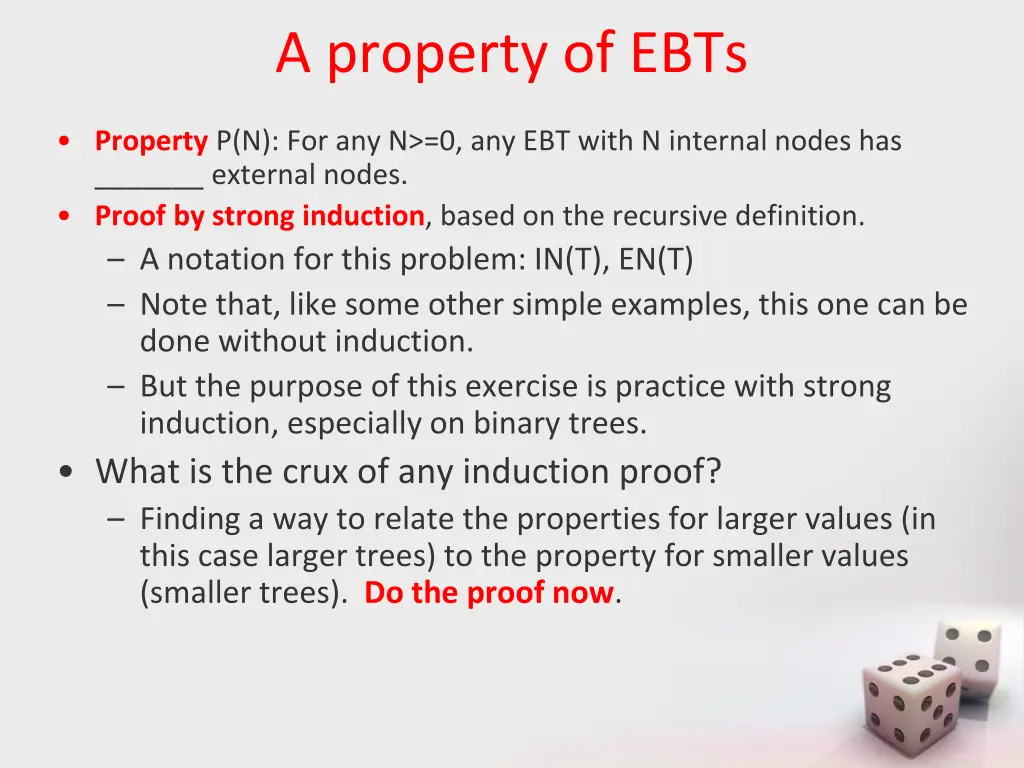 A property of EBTs

• Property P(N): For any N>=0, any EBT with N internal nodes has _______ external nodes.
• Proof by strong induction, based on the recursive definition.
– A notation for this problem: IN(T), EN(T)
– Note that, like some other simple examples, this one can be done without induction.
– But the purpose of this exercise is practice with strong induction, especially on binary trees.
• What is the crux of any induction proof?
– Finding a way to relate the properties for larger values (in this case larger trees) to the property for smaller values (smaller trees). Do the proof now.